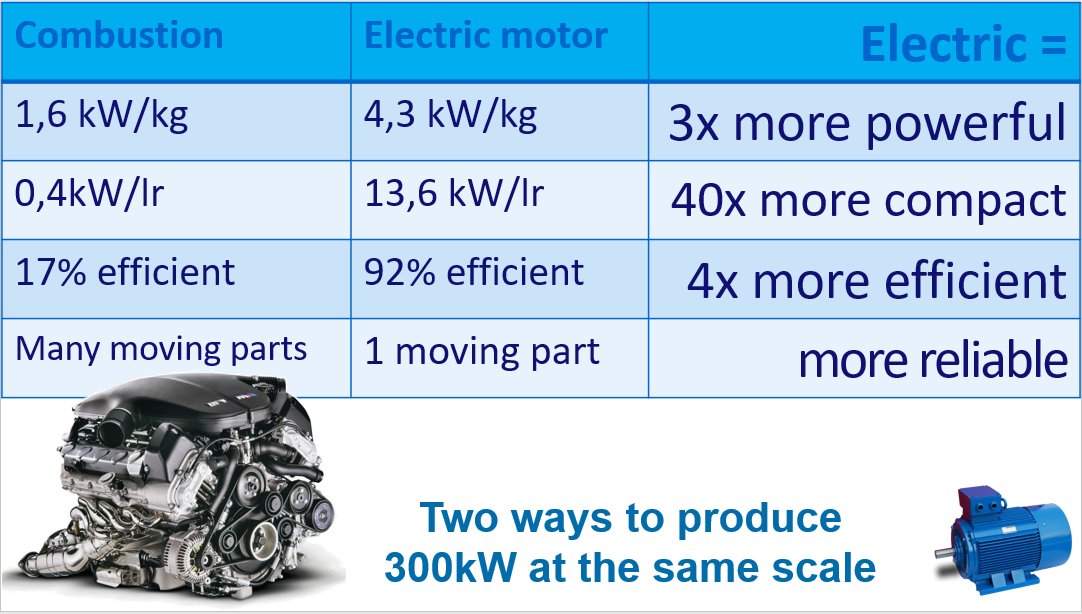 | Combustion | Electric motor | Electric = |
|---|---|---|
| 1,6 kW/kg | 4,3 kW/kg | 3x more powerful |
| 0,4kW/lr | 13,6 kW/lr | 40x more compact |
| 17% efficient | 92% efficient | 4x more efficient |
| Many moving parts | 1 moving part | more reliable |

Two ways to produce 300kW at the same scale